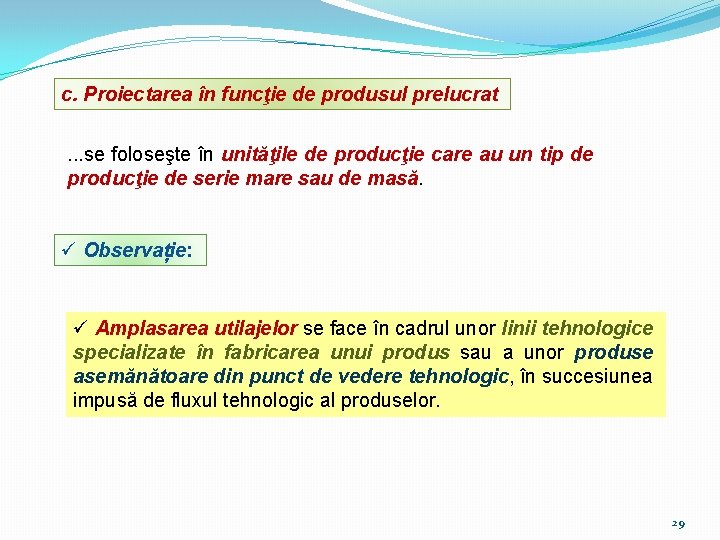 c. Proiectarea în funcţie de produsul prelucrat

...se foloseşte în unităţile de producţie care au un tip de producţie de serie mare sau de masă.

✓ Observație:

✓ Amplasarea utilajelor se face în cadrul unor linii tehnologice specializate în fabricarea unui produs sau a unor produse asemănătoare din punct de vedere tehnologic, în succesiunea impusă de fluxul tehnologic al produselor.

29